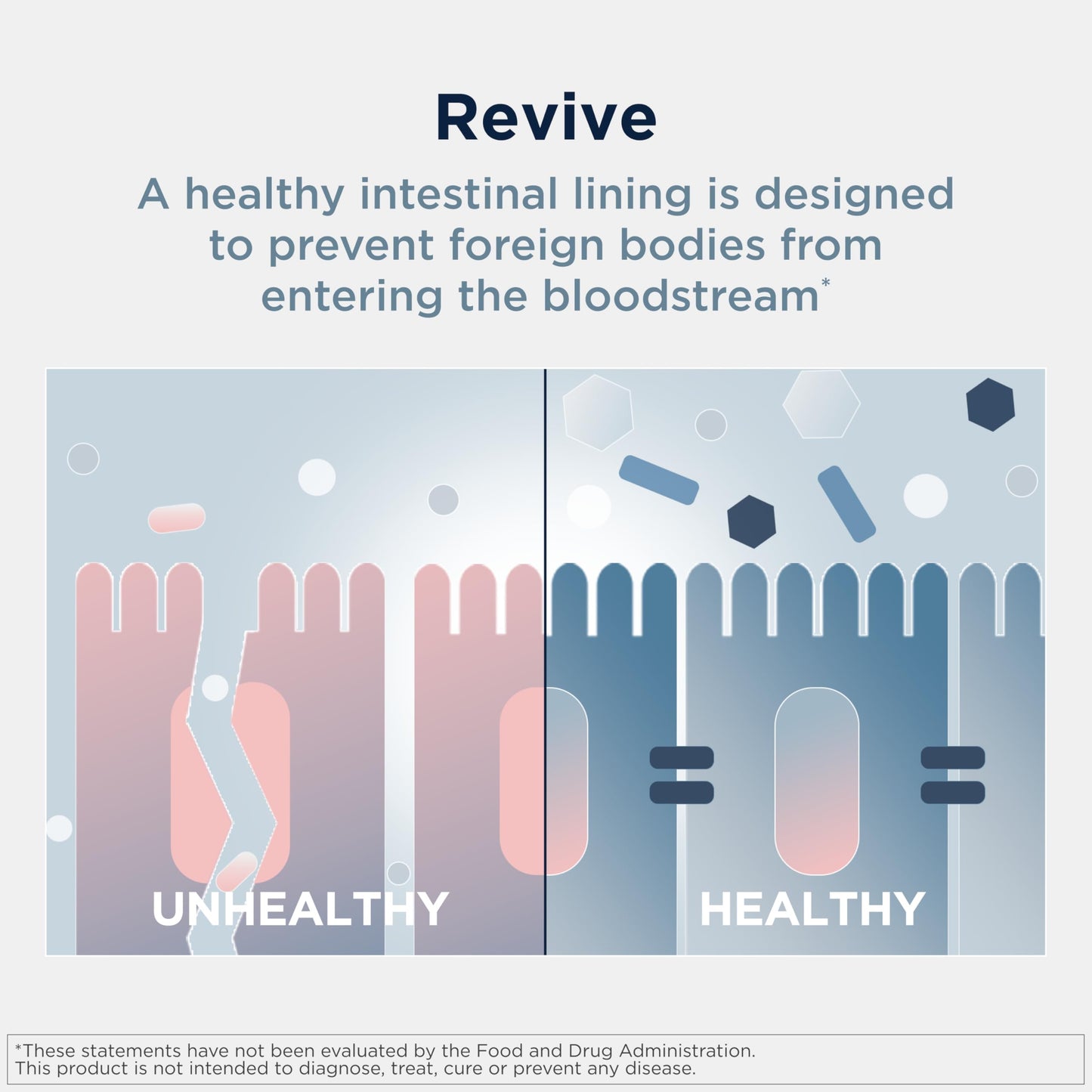 Revive

A healthy intestinal lining is designed to prevent foreign bodies from entering the bloodstream*

UNHEALTHY

HEALTHY

*These statements have not been evaluated by the Food and Drug Administration. This product is not intended to diagnose, treat, cure or prevent any disease.